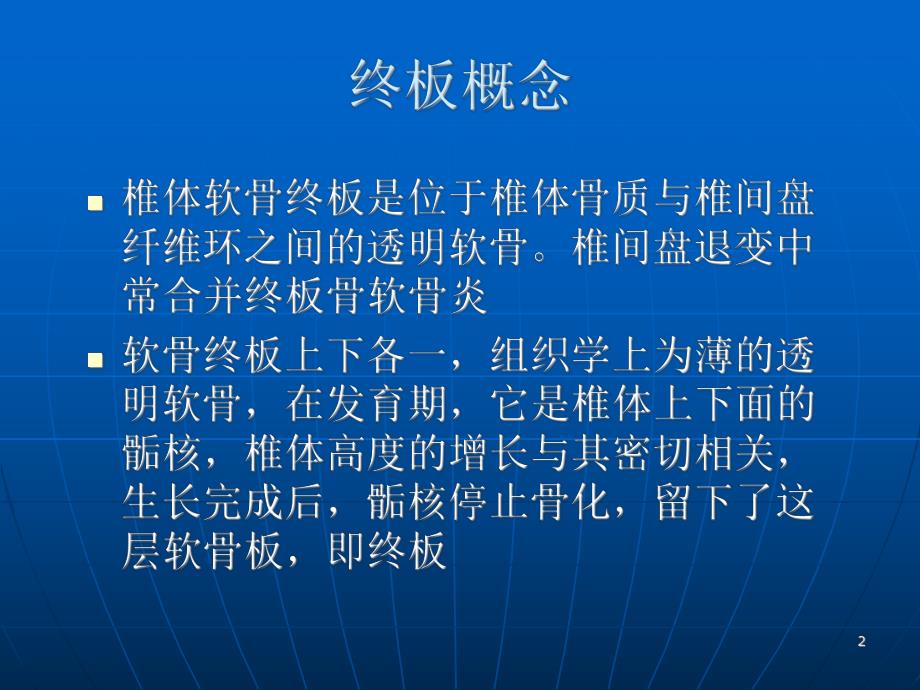 终板概念

- 椎体软骨终板是位于椎体骨质与椎间盘纤维环之间的透明软骨。椎间盘退变中常合并终板骨软骨炎
- 软骨终板上下各一，组织学上为薄的透明软骨，在发育期，它是椎体上下面的骺核，椎体高度的增长与其密切相关，生长完成后，骺核停止骨化，留下了这层软骨板，即终板

2